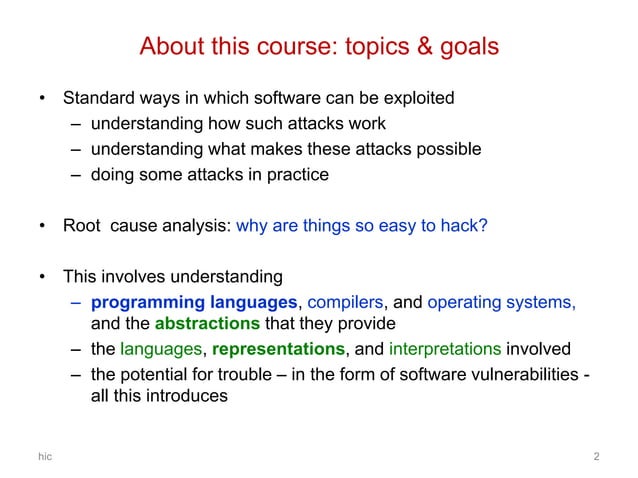 About this course: topics & goals

• Standard ways in which software can be exploited
– understanding how such attacks work
– understanding what makes these attacks possible
– doing some attacks in practice

• Root cause analysis: why are things so easy to hack?

• This involves understanding
– programming languages, compilers, and operating systems, and the abstractions that they provide
– the languages, representations, and interpretations involved
– the potential for trouble – in the form of software vulnerabilities - all this introduces

hic

2